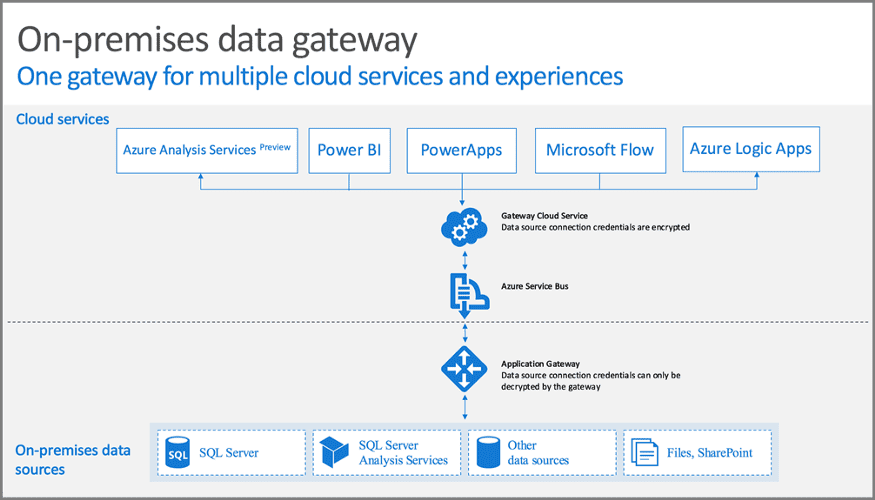 On-premises data gateway
One gateway for multiple cloud services and experiences

Cloud services

Azure Analysis Services Preview

Power BI

PowerApps

Microsoft Flow

Azure Logic Apps

Gateway Cloud Service
Data source connection credentials are encrypted

Azure Service Bus

Application Gateway
Data source connection credentials can only be decrypted by the gateway

On-premises data sources

SQL

SQL Server

SQL Server Analysis Services

Other data sources

Files, SharePoint